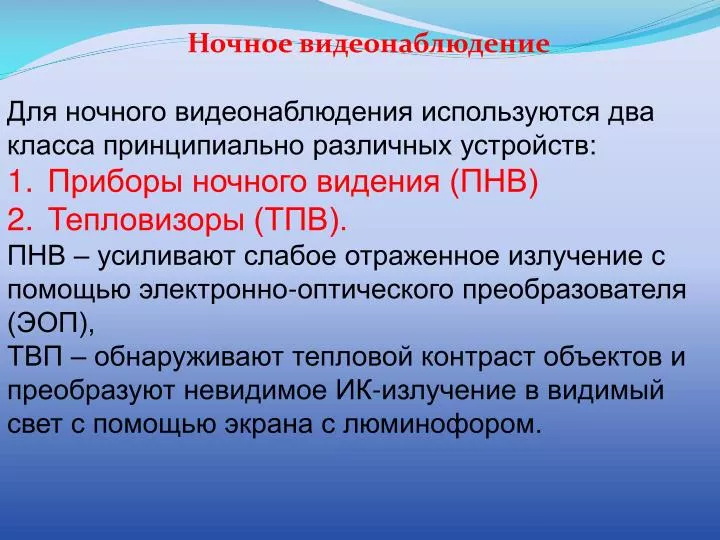 Ночное видеонаблюдение

Для ночного видеонаблюдения используются два класса принципиально различных устройств:
1. Приборы ночного видения (ПНВ)
2. Тепловизоры (ТПВ).
ПНВ – усиливают слабое отраженное излучение с помощью электронно-оптического преобразователя (ЭОП),
ТВП – обнаруживают тепловой контраст объектов и преобразуют невидимое ИК-излучение в видимый свет с помощью экрана с люминофором.